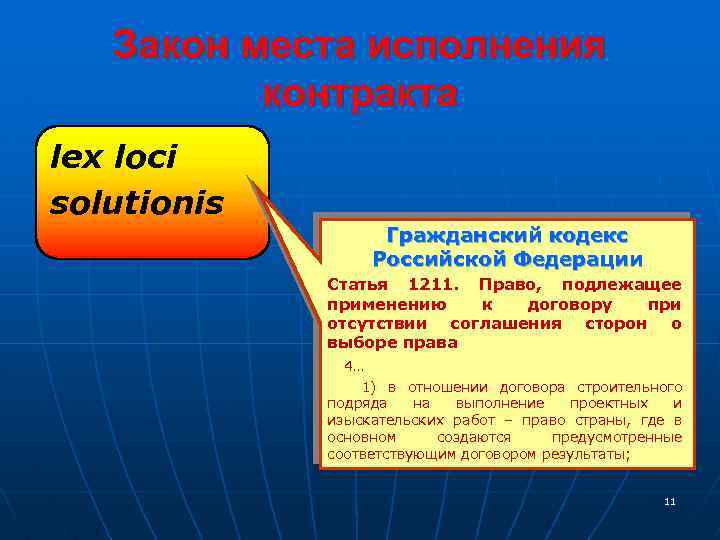 Закон места исполнения контракта

lex loci solutionis

Гражданский кодекс Российской Федерации

Статья 1211. Право, подлежащее применению к договору при отсутствии соглашения сторон о выборе права

4...

1) в отношении договора строительного подряда на выполнение проектных и изыскательских работ – право страны, где в основном создаются предусмотренные соответствующим договором результаты;

11